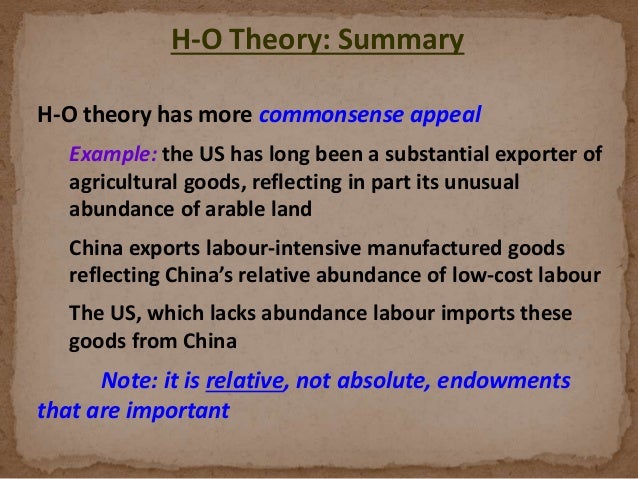 H-O Theory: Summary

H-O theory has more commonsense appeal

Example: the US has long been a substantial exporter of agricultural goods, reflecting in part its unusual abundance of arable land

China exports labour-intensive manufactured goods reflecting China's relative abundance of low-cost labour

The US, which lacks abundance labour imports these goods from China

Note: it is relative, not absolute, endowments that are important